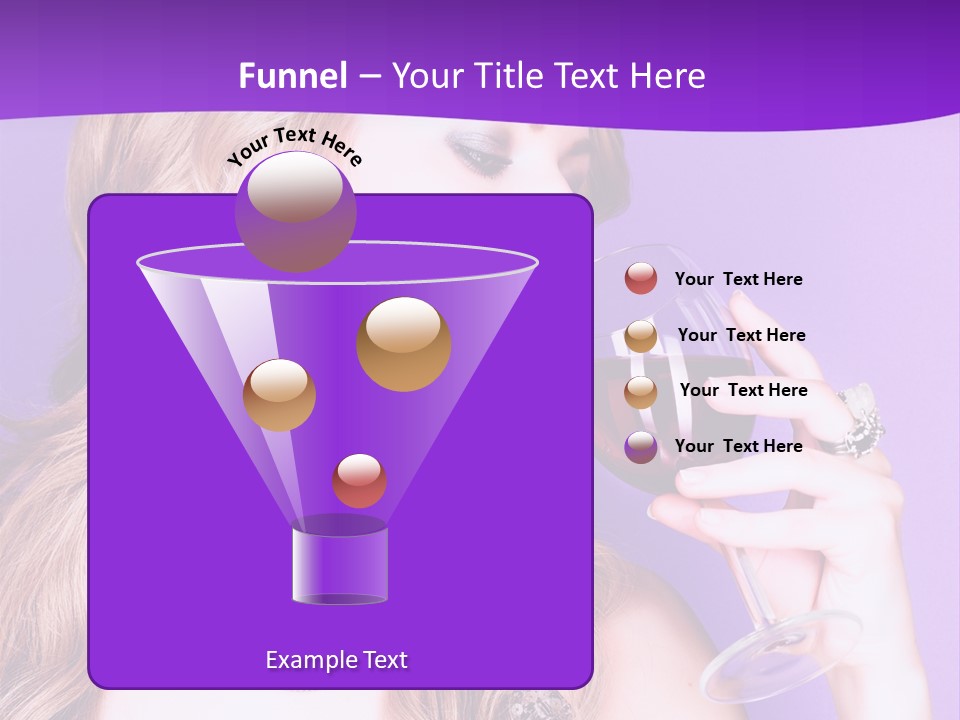 Funnel – Your Title Text Here

Your Text Here

Your Text Here

Your Text Here

Your Text Here

Your Text Here

Example Text